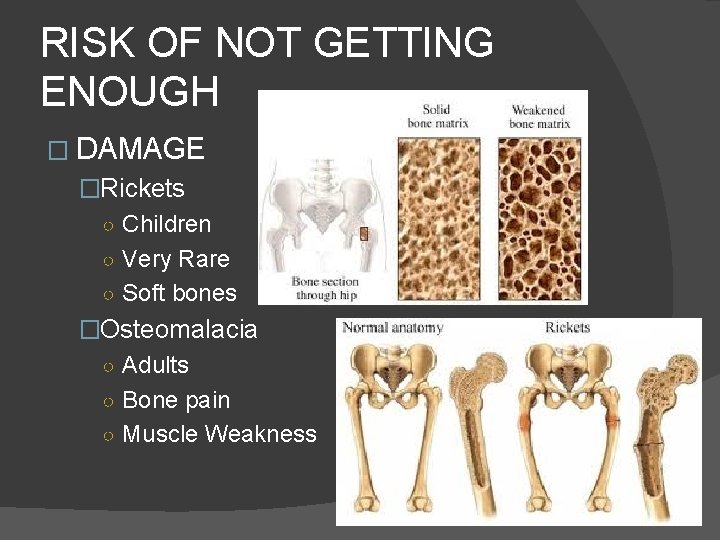 RISK OF NOT GETTING ENOUGH

□ DAMAGE

□Rickets

○ Children

○ Very Rare

○ Soft bones

□Osteomalacia

○ Adults

○ Bone pain

○ Muscle Weakness

Solid bone matrix

Weakened bone matrix

Bone section through hip

Normal anatomy

Rickets